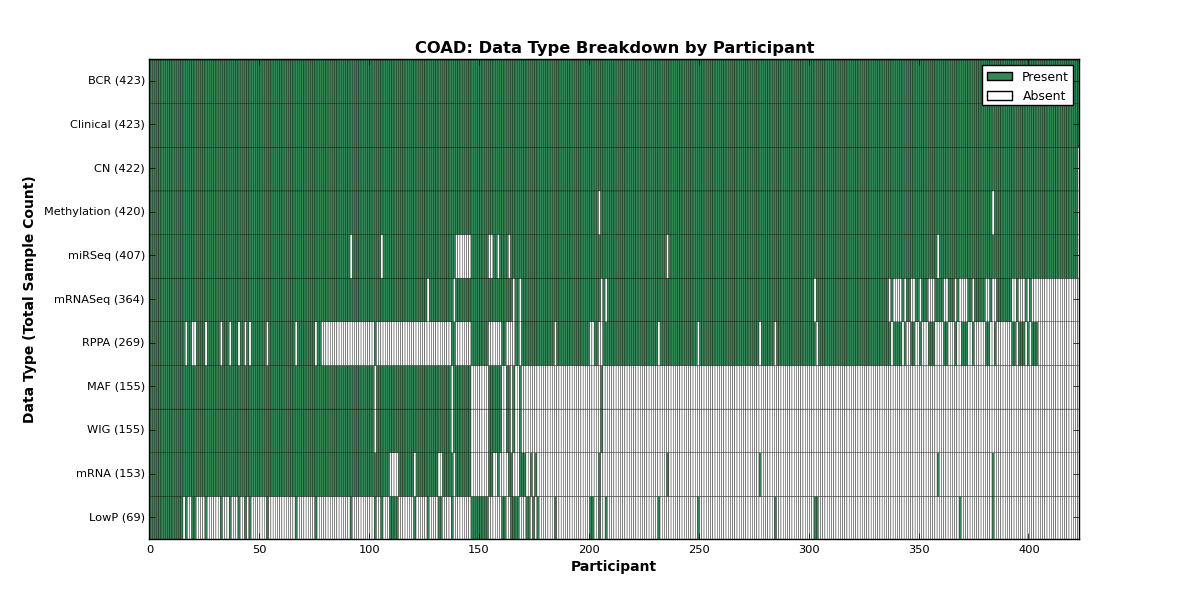 COAD: Data Type Breakdown by Participant

Present
Absent

Data Type (Total Sample Count)

BCR (423)
Clinical (423)
CN (422)
Methylation (420)
miRSeq (407)
mRNASeq (364)
RPPA (269)
MAF (155)
WIG (155)
mRNA (153)
LowP (69)

0
50
100
150
200
250
300
350
400

Participant